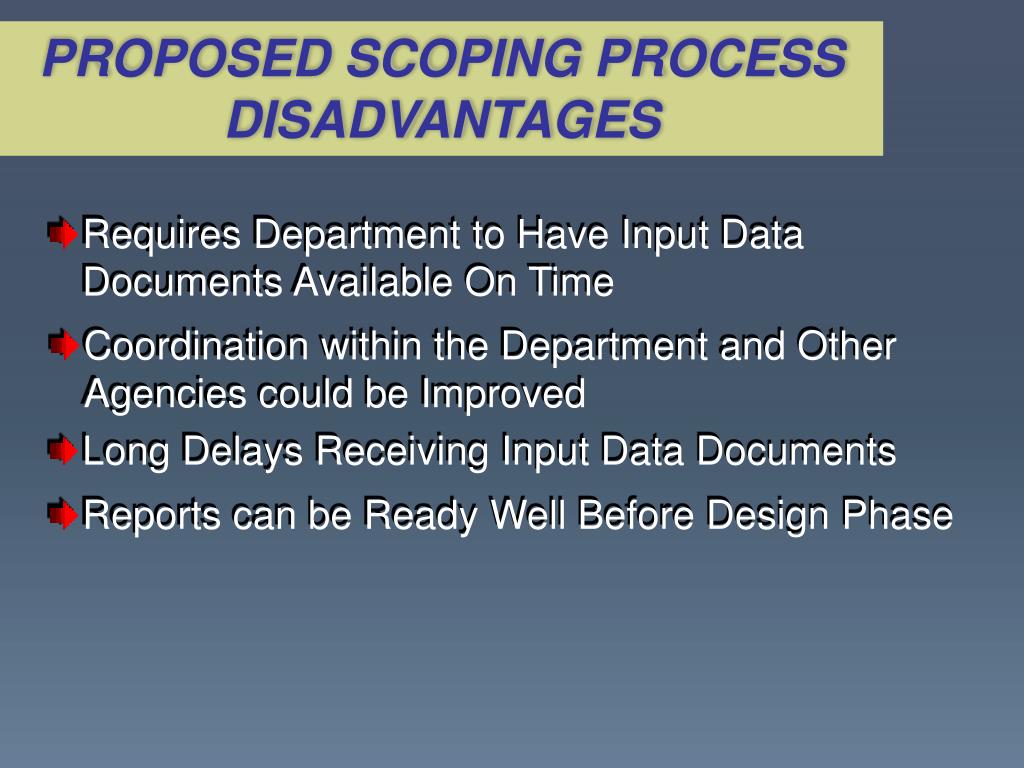 PROPOSED SCOPING PROCESS DISADVANTAGES

Requires Department to Have Input Data Documents Available On Time

Coordination within the Department and Other Agencies could be Improved

Long Delays Receiving Input Data Documents

Reports can be Ready Well Before Design Phase